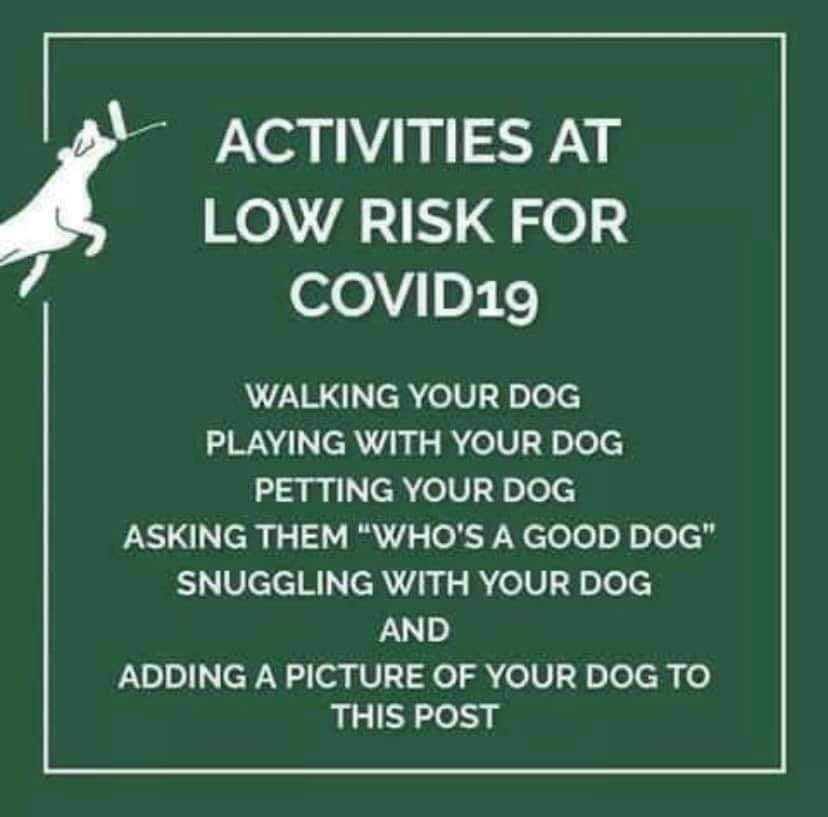 ACTIVITIES AT LOW RISK FOR COVID19

WALKING YOUR DOG
PLAYING WITH YOUR DOG
PETTING YOUR DOG
ASKING THEM "WHO'S A GOOD DOG"
SNUGGLING WITH YOUR DOG
AND
ADDING A PICTURE OF YOUR DOG TO THIS POST